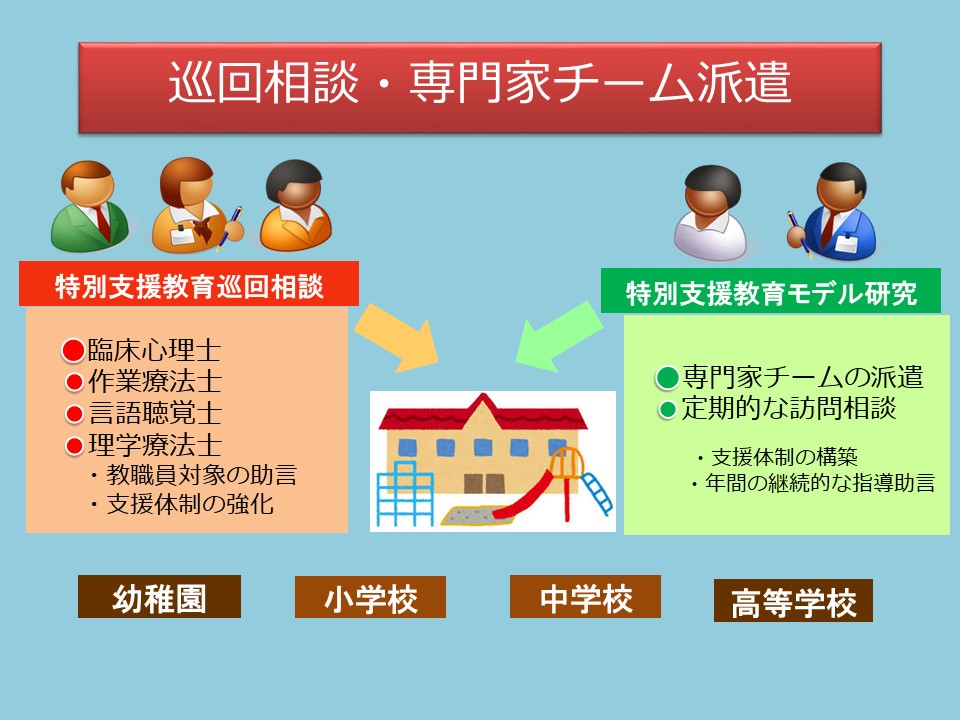 巡回相談・専門家チーム派遣

特別支援教育巡回相談

●臨床心理士
●作業療法士
●言語聴覚士
●理学療法士
・教職員対象の助言
・支援体制の強化

特別支援教育モデル研究

●専門家チームの派遣
●定期的な訪問相談
・支援体制の構築
・年間の継続的な指導助言

幼稚園　小学校　中学校　高等学校